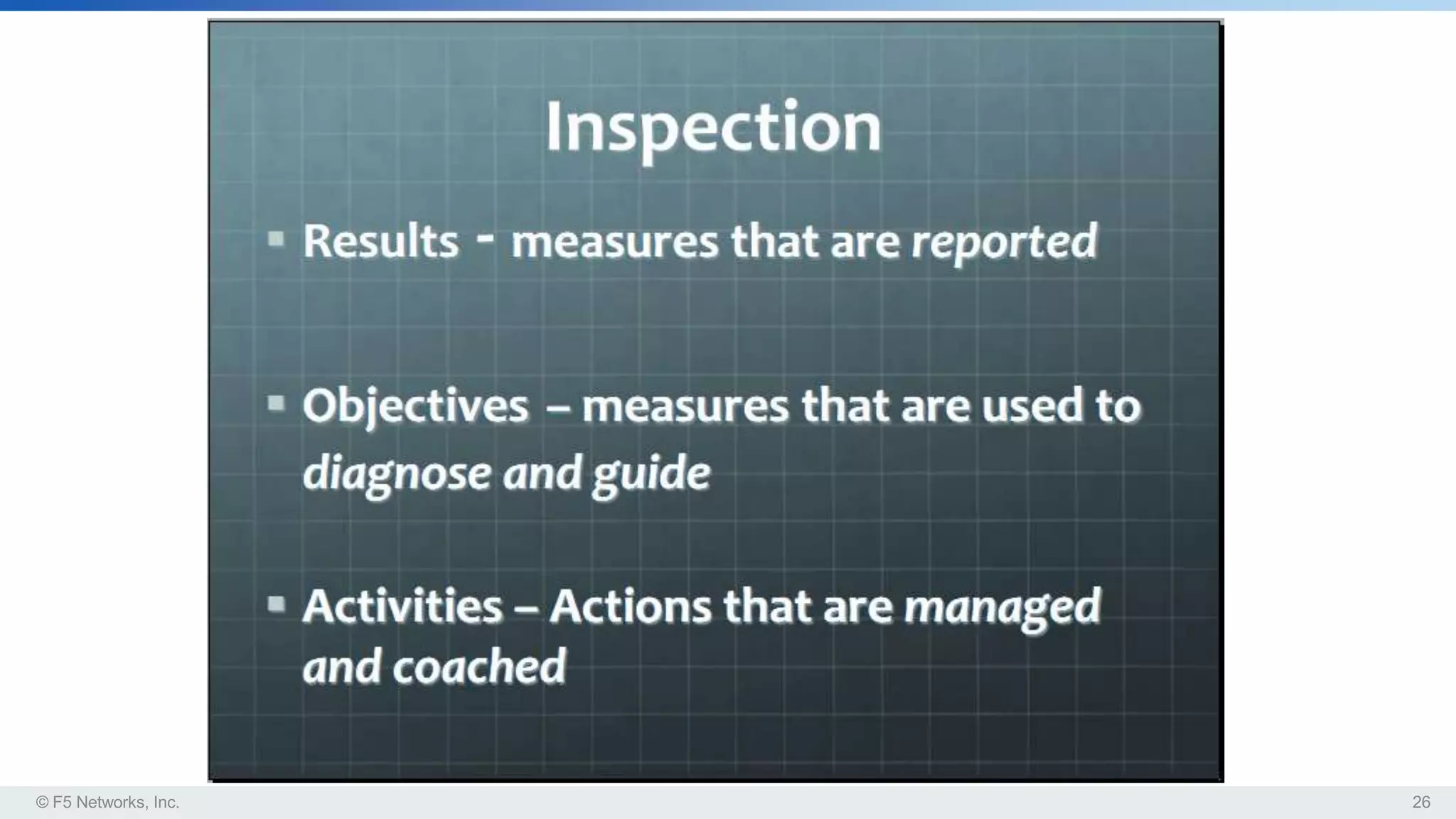 Inspection

▪ Results - measures that are reported

▪ Objectives – measures that are used to diagnose and guide

▪ Activities – Actions that are managed and coached

© F5 Networks, Inc.

26